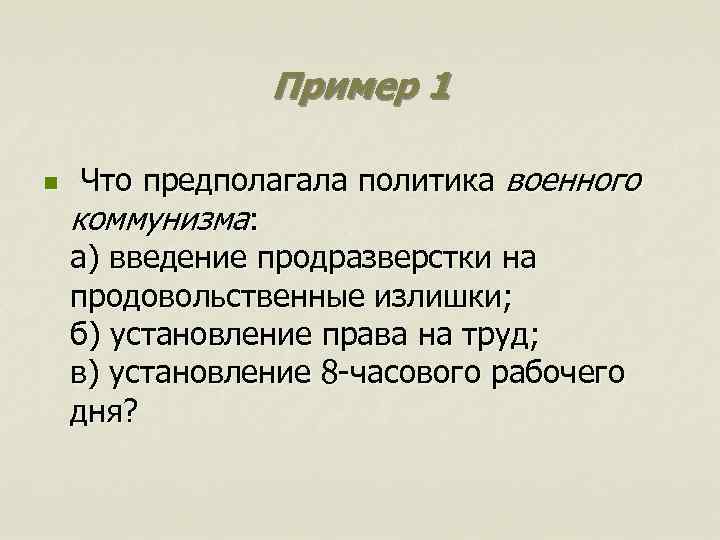 Пример 1

Что предполагала политика военного коммунизма:
а) введение продразверстки на продовольственные излишки;
б) установление права на труд;
в) установление 8-часового рабочего дня?